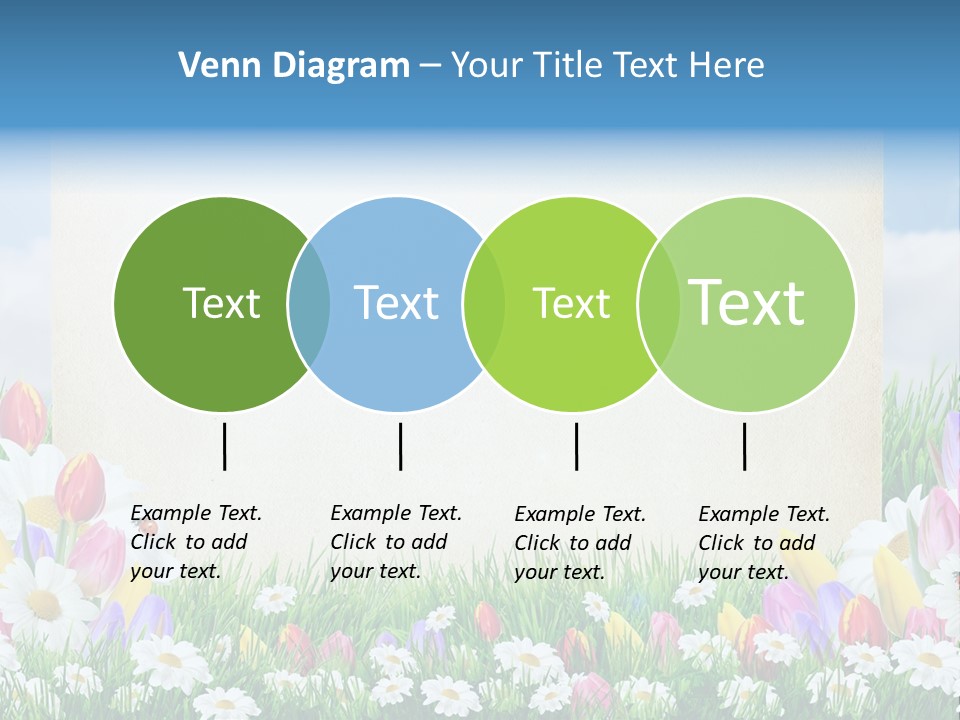 Venn Diagram – Your Title Text Here

Text

Text

Text

Text

Example Text. Click to add your text.

Example Text. Click to add your text.

Example Text. Click to add your text.

Example Text. Click to add your text.